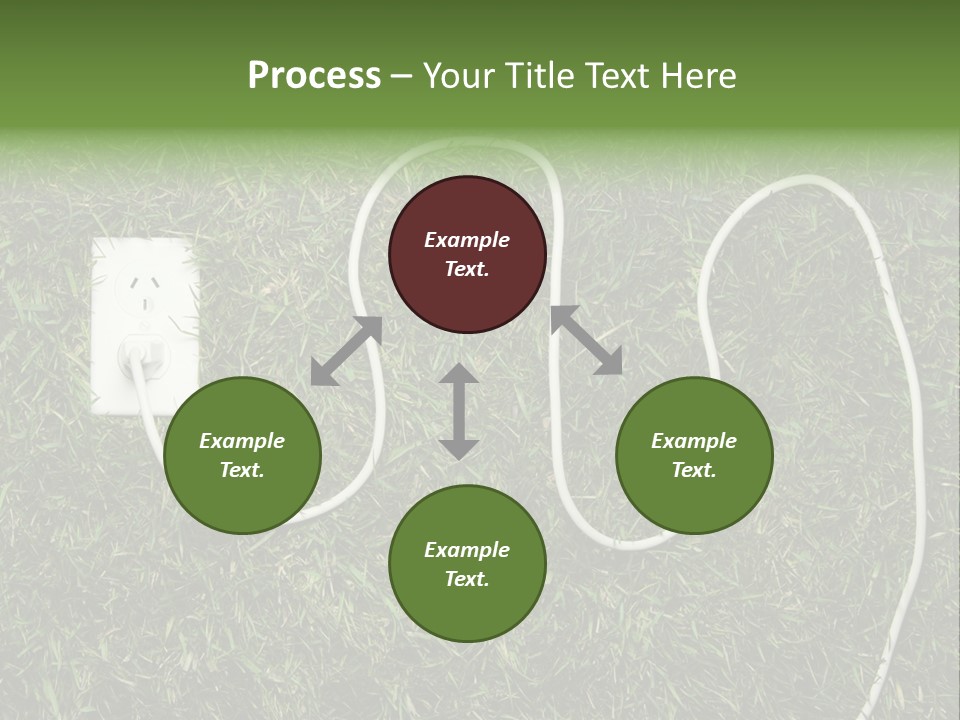 Process – Your Title Text Here

Example Text.

Example Text.

Example Text.

Example Text.